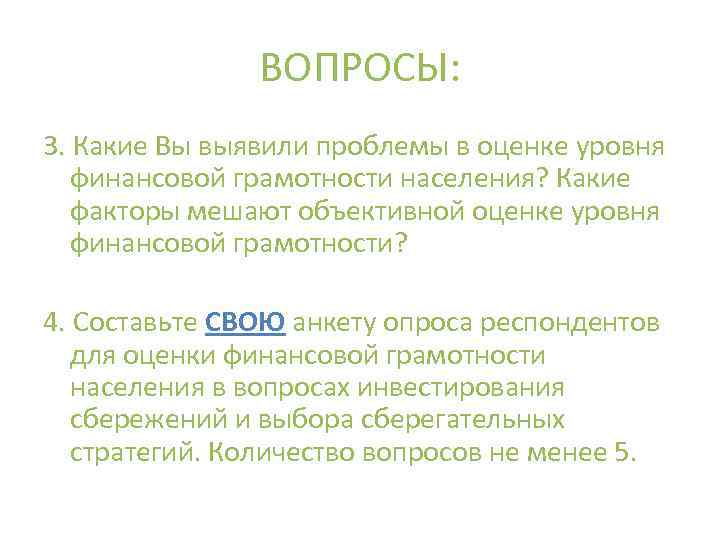 ВОПРОСЫ:

3. Какие Вы выявили проблемы в оценке уровня финансовой грамотности населения? Какие факторы мешают объективной оценке уровня финансовой грамотности?

4. Составьте СВОЮ анкету опроса респондентов для оценки финансовой грамотности населения в вопросах инвестирования сбережений и выбора сберегательных стратегий. Количество вопросов не менее 5.